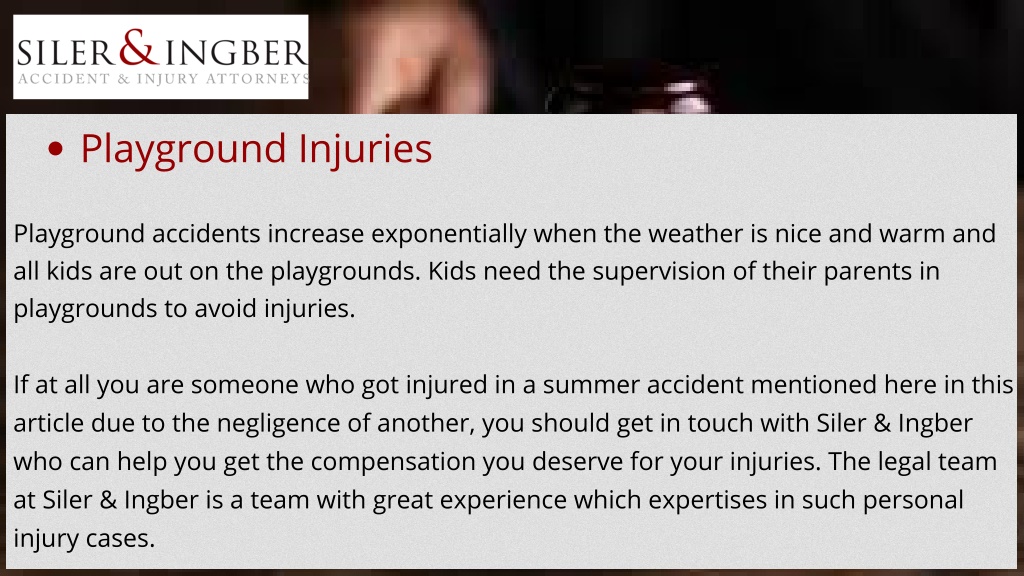 SILER & INGBER
ACCIDENT & INJURY ATTORNEYS

• Playground Injuries

Playground accidents increase exponentially when the weather is nice and warm and all kids are out on the playgrounds. Kids need the supervision of their parents in playgrounds to avoid injuries.

If at all you are someone who got injured in a summer accident mentioned here in this article due to the negligence of another, you should get in touch with Siler & Ingber who can help you get the compensation you deserve for your injuries. The legal team at Siler & Ingber is a team with great experience which expertises in such personal injury cases.